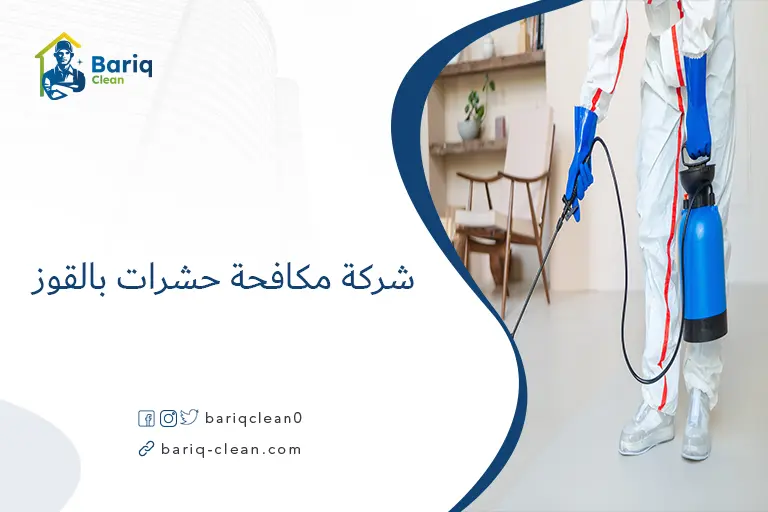 Bariq
Clean

شركة مكافحة حشرات بالقوز

bariqclean0

bariq-clean.com